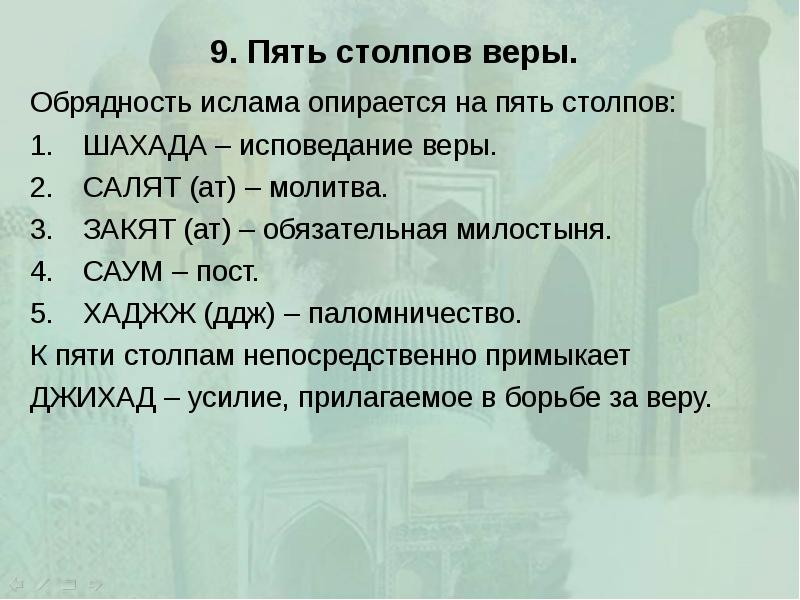 9. Пять столпов веры.

Обрядность ислама опирается на пять столпов:

1. ШАХАДА – исповедание веры.
2. САЛЯТ (ат) – молитва.
3. ЗАКЯТ (ат) – обязательная милостыня.
4. САУМ – пост.
5. ХАДЖЖ (ддж) – паломничество.

К пяти столпам непосредственно примыкает ДЖИХАД – усилие, прилагаемое в борьбе за веру.